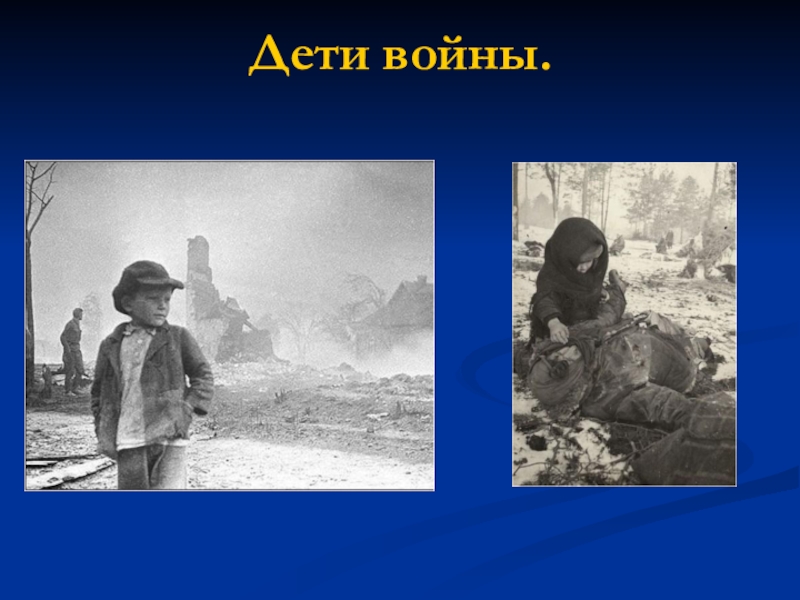 Дети войны.